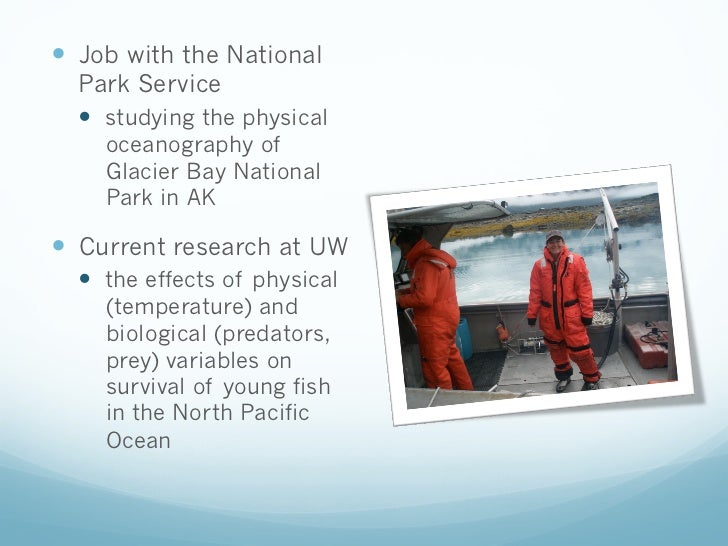 - Job with the National Park Service
  - studying the physical oceanography of Glacier Bay National Park in AK
- Current research at UW
  - the effects of physical (temperature) and biological (predators, prey) variables on survival of young fish in the North Pacific Ocean